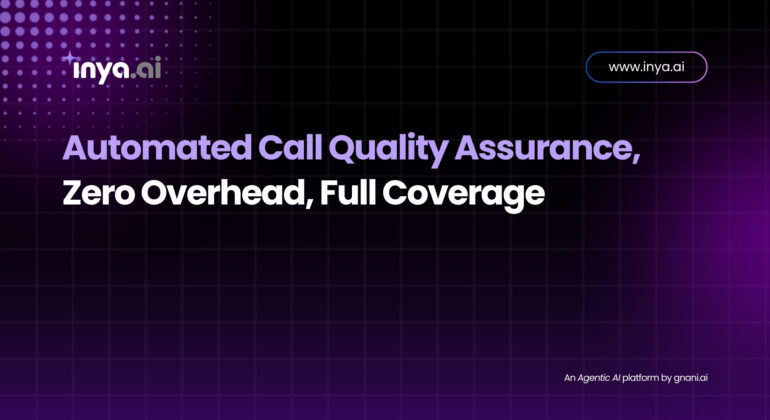 inya.ai

www.inya.ai

Automated Call Quality Assurance, Zero Overhead, Full Coverage

An Agentic AI platform by gnani.ai